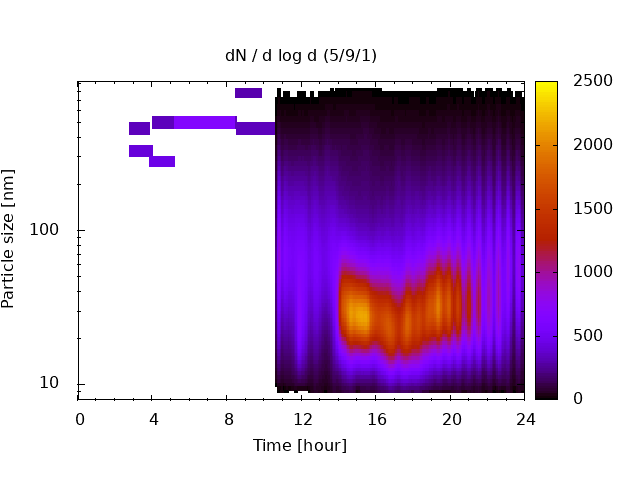 dN / d log d (5/9/1)

Particle size [nm]

100

10

0
4
8
12
16
20
24

Time [hour]

2500
2000
1500
1000
500
0